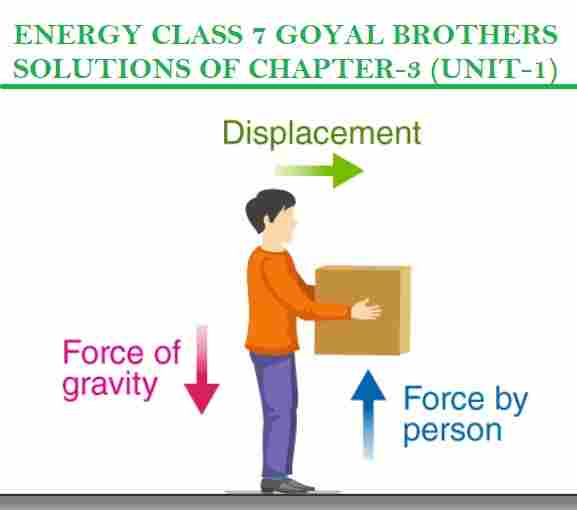 ENERGY CLASS 7 GOYAL BROTHERS SOLUTIONS OF CHAPTER-3 (UNIT-1)

Displacement

Force of gravity

Force by person